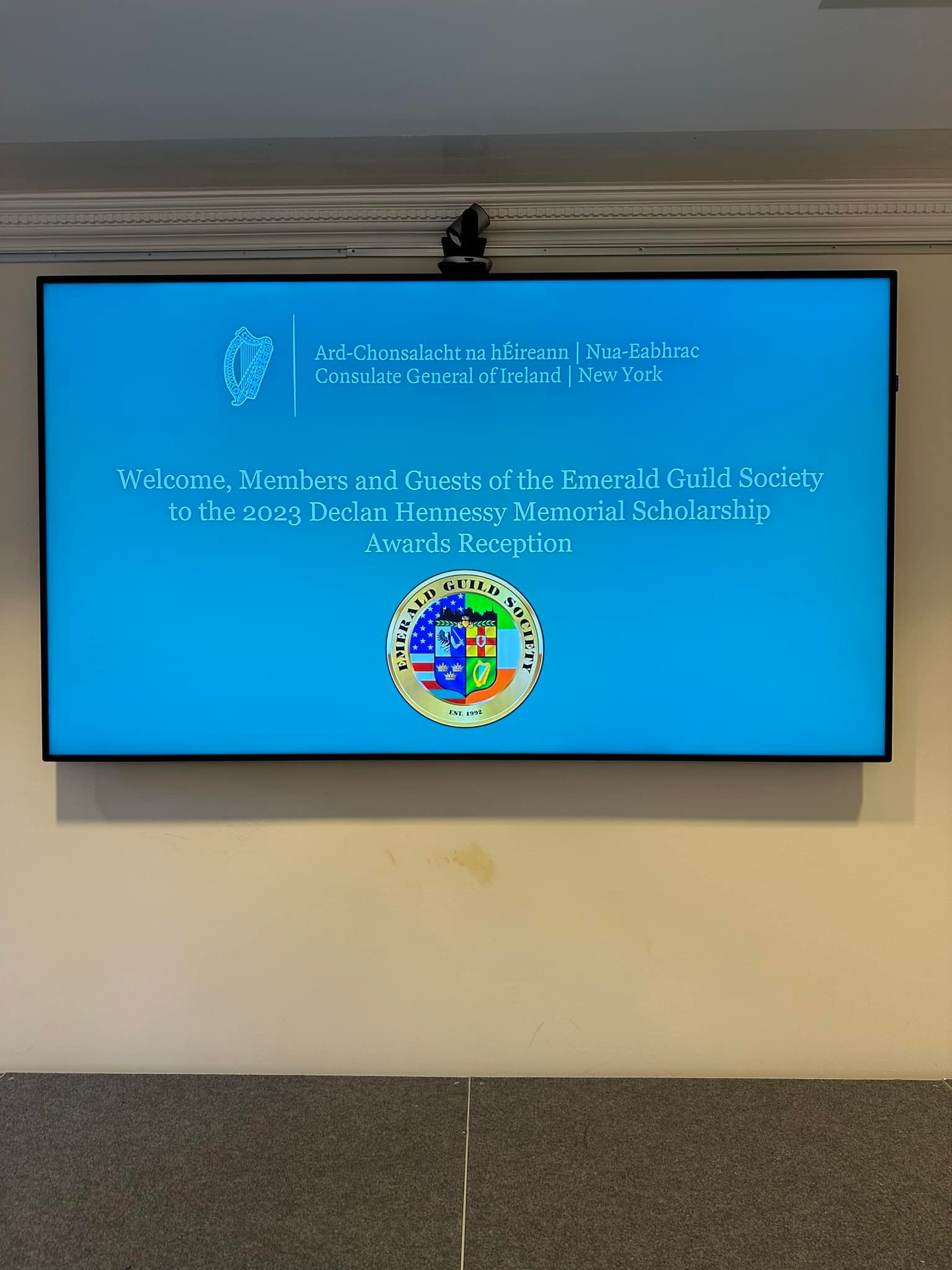 Ard-Chonsalacht na hÉireann | Nua-Eabhrac
Consulate General of Ireland | New York

Welcome, Members and Guests of the Emerald Guild Society to the 2023 Declan Hennessy Memorial Scholarship Awards Reception

EMERALD GUILD SOCIETY
EST. 1992